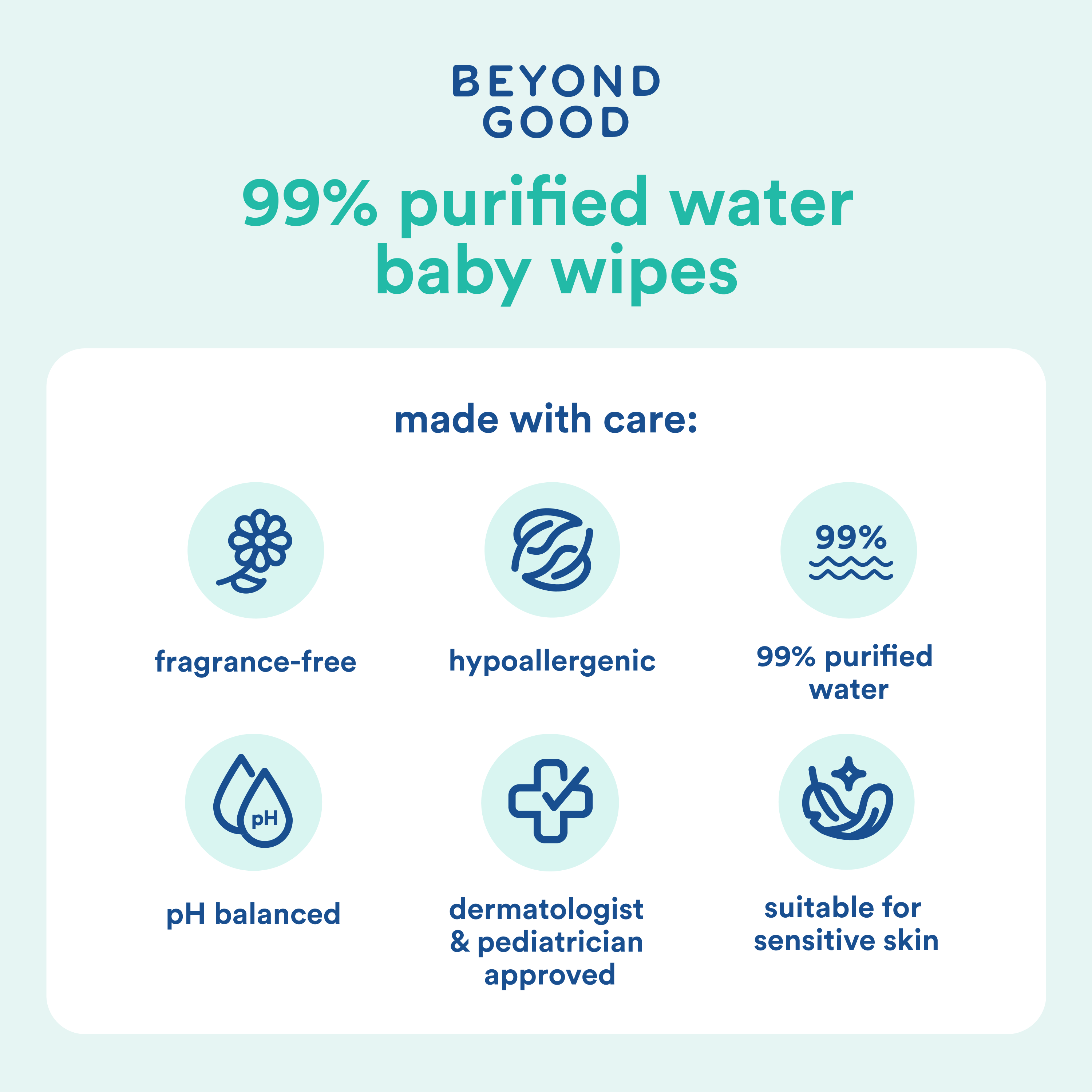 BEYOND GOOD

99% purified water baby wipes

made with care:

fragrance-free

hypoallergenic

99%

99% purified water

pH

pH balanced

dermatologist & pediatrician approved

suitable for sensitive skin